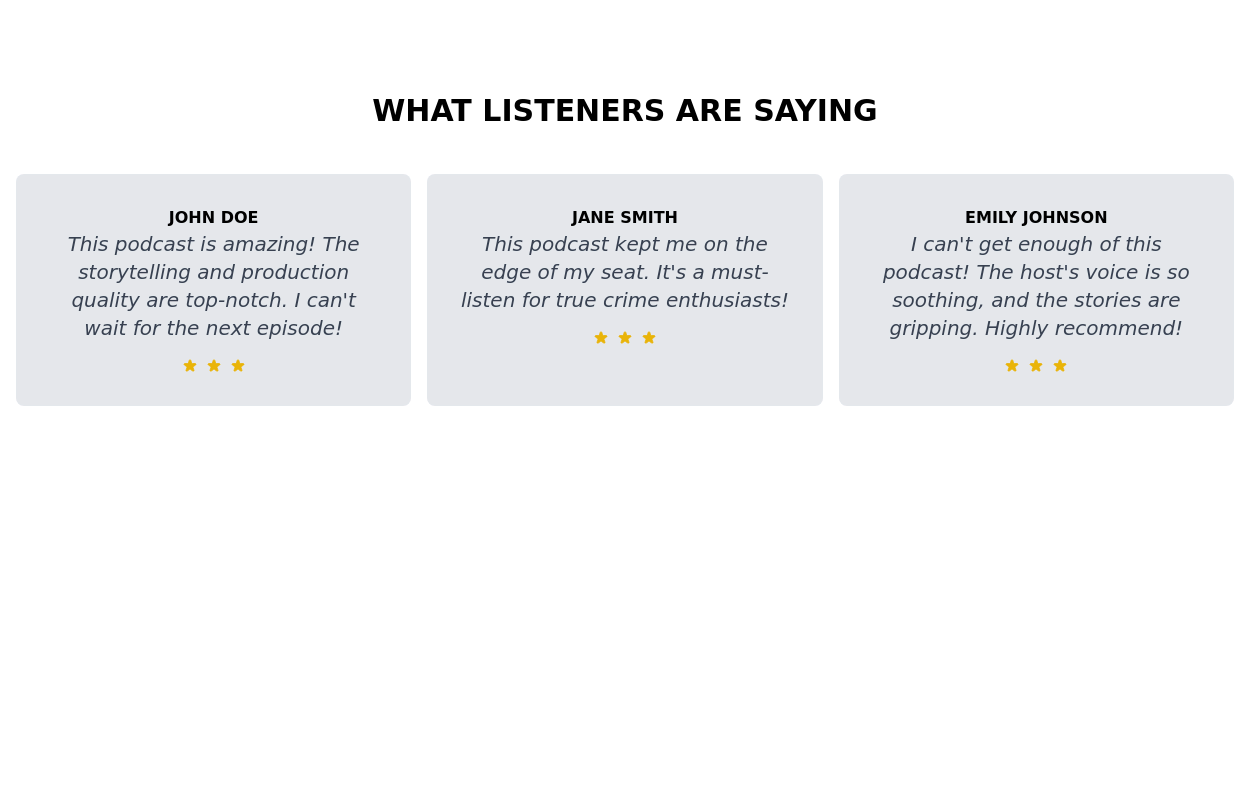 WHAT LISTENERS ARE SAYING

JOHN DOE

This podcast is amazing! The storytelling and production quality are top-notch. I can't wait for the next episode!

★ ★ ★

JANE SMITH

This podcast kept me on the edge of my seat. It's a must-listen for true crime enthusiasts!

★ ★ ★

EMILY JOHNSON

I can't get enough of this podcast! The host's voice is so soothing, and the stories are gripping. Highly recommend!

★ ★ ★